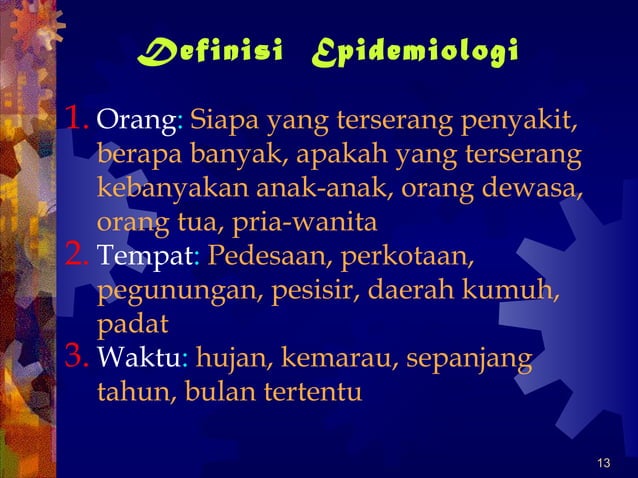 Definisi Epidemiologi

1. Orang: Siapa yang terserang penyakit, berapa banyak, apakah yang terserang kebanyakan anak-anak, orang dewasa, orang tua, pria-wanita
2. Tempat: Pedesaan, perkotaan, pegunungan, pesisir, daerah kumuh, padat
3. Waktu: hujan, kemarau, sepanjang tahun, bulan tertentu

13